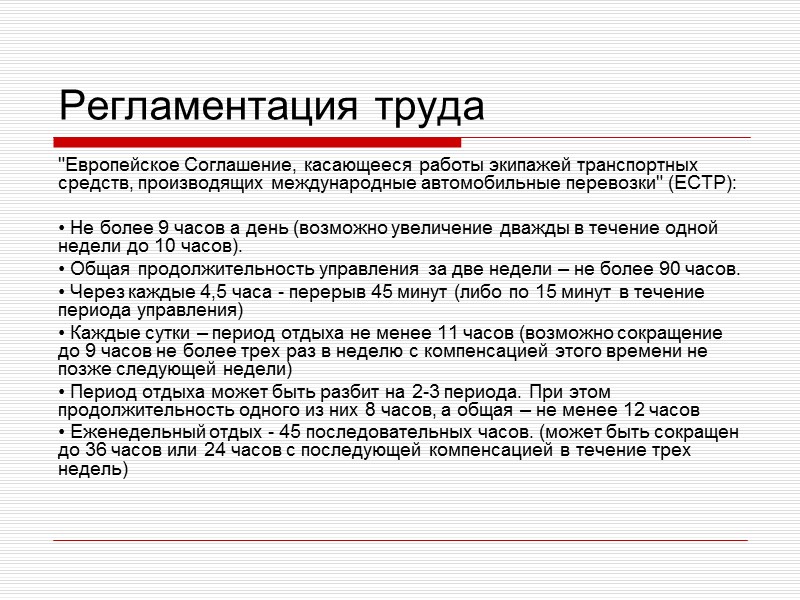 Регламентация труда

"Европейское Соглашение, касающееся работы экипажей транспортных средств, производящих международные автомобильные перевозки" (ЕСТР):

• Не более 9 часов а день (возможно увеличение дважды в течение одной недели до 10 часов).
• Общая продолжительность управления за две недели – не более 90 часов.
• Через каждые 4,5 часа - перерыв 45 минут (либо по 15 минут в течение периода управления)
• Каждые сутки – период отдыха не менее 11 часов (возможно сокращение до 9 часов не более трех раз в неделю с компенсацией этого времени не позже следующей недели)
• Период отдыха может быть разбит на 2-3 периода. При этом продолжительность одного из них 8 часов, а общая – не менее 12 часов
• Еженедельный отдых - 45 последовательных часов. (может быть сокращен до 36 часов или 24 часов с последующей компенсацией в течение трех недель)